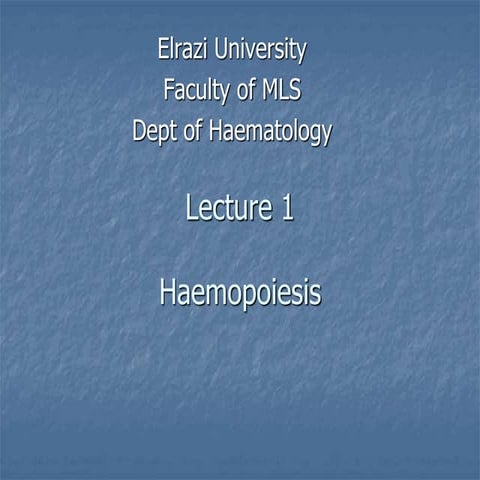 Elrazi University
Faculty of MLS
Dept of Haematology

Lecture 1

Haemopoiesis